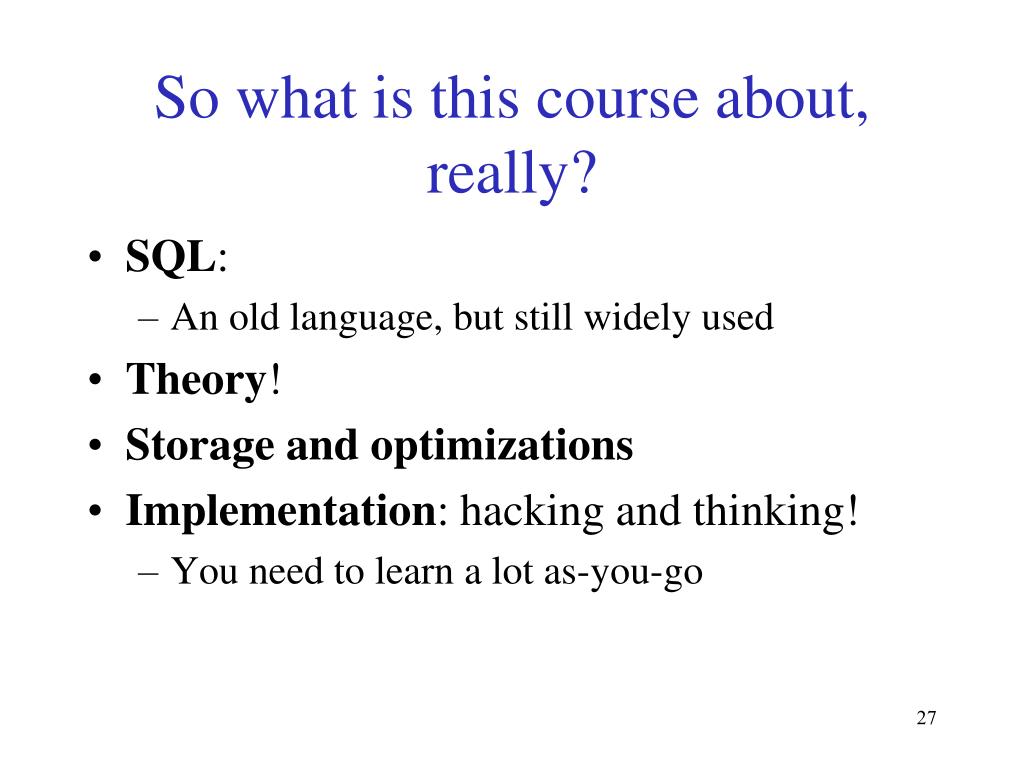 So what is this course about, really?

• SQL:
  – An old language, but still widely used
• Theory!
• Storage and optimizations
• Implementation: hacking and thinking!
  – You need to learn a lot as-you-go

27